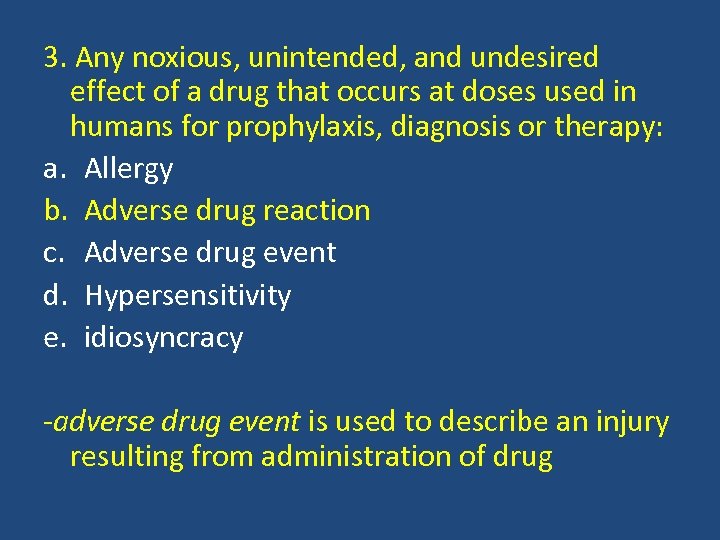 3. Any noxious, unintended, and undesired effect of a drug that occurs at doses used in humans for prophylaxis, diagnosis or therapy:

a. Allergy
b. Adverse drug reaction
c. Adverse drug event
d. Hypersensitivity
e. idiosyncracy

-adverse drug event is used to describe an injury resulting from administration of drug